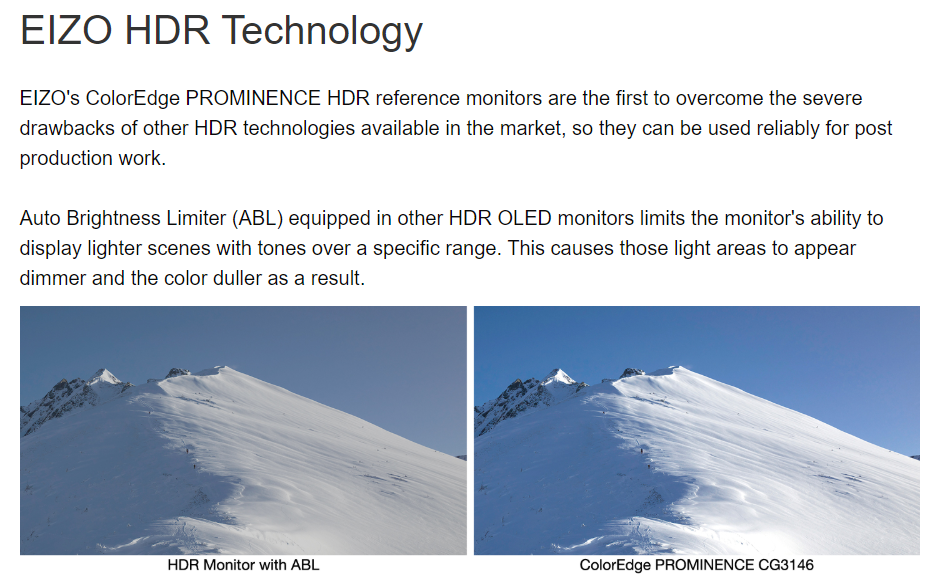 EIZO HDR Technology

EIZO's ColorEdge PROMINENCE HDR reference monitors are the first to overcome the severe drawbacks of other HDR technologies available in the market, so they can be used reliably for post production work.

Auto Brightness Limiter (ABL) equipped in other HDR OLED monitors limits the monitor's ability to display lighter scenes with tones over a specific range. This causes those light areas to appear dimmer and the color duller as a result.

HDR Monitor with ABL

ColorEdge PROMINENCE CG3146